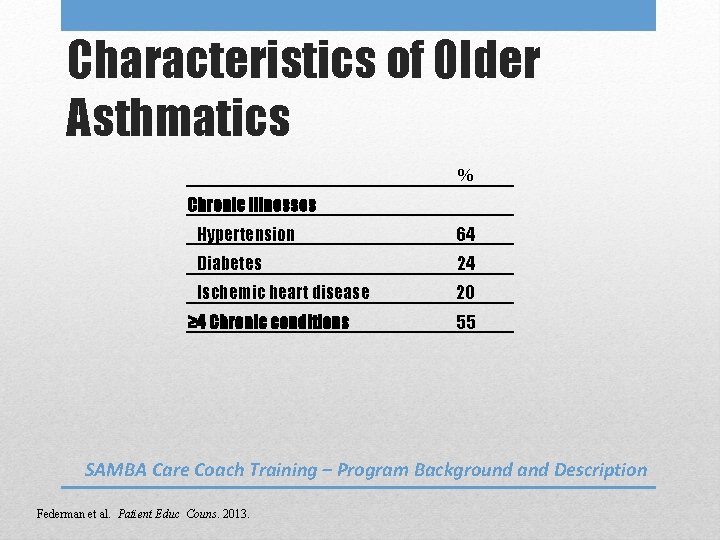 Characteristics of Older Asthmatics

| | % |
|---|---|
| Chronic illnesses | |
| Hypertension | 64 |
| Diabetes | 24 |
| Ischemic heart disease | 20 |
| ≥4 Chronic conditions | 55 |

SAMBA Care Coach Training – Program Background and Description

Federman et al. Patient Educ Couns. 2013.